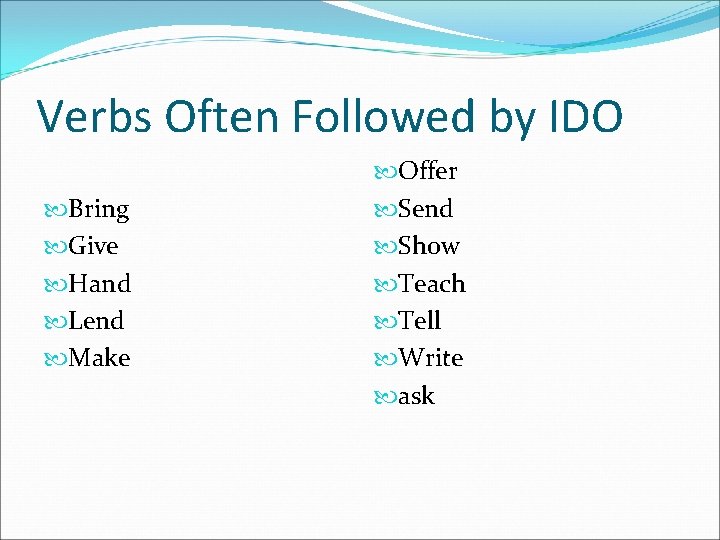 Verbs Often Followed by IDO

Bring
Give
Hand
Lend
Make

Offer
Send
Show
Teach
Tell
Write
ask